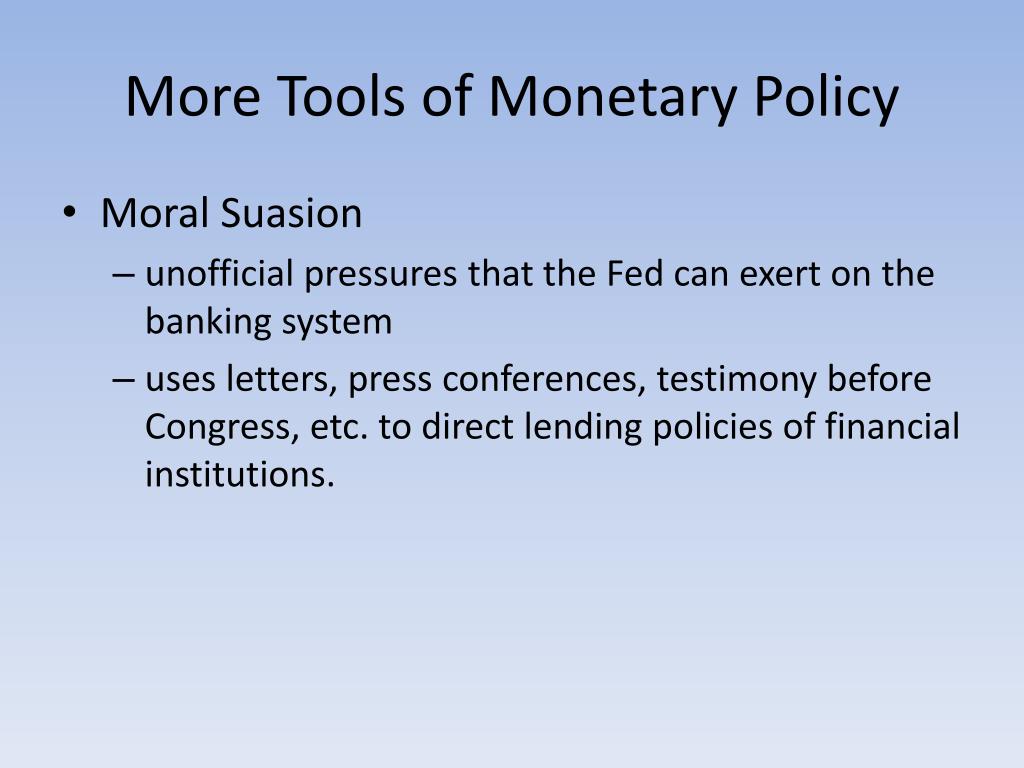 More Tools of Monetary Policy

• Moral Suasion
– unofficial pressures that the Fed can exert on the banking system
– uses letters, press conferences, testimony before Congress, etc. to direct lending policies of financial institutions.